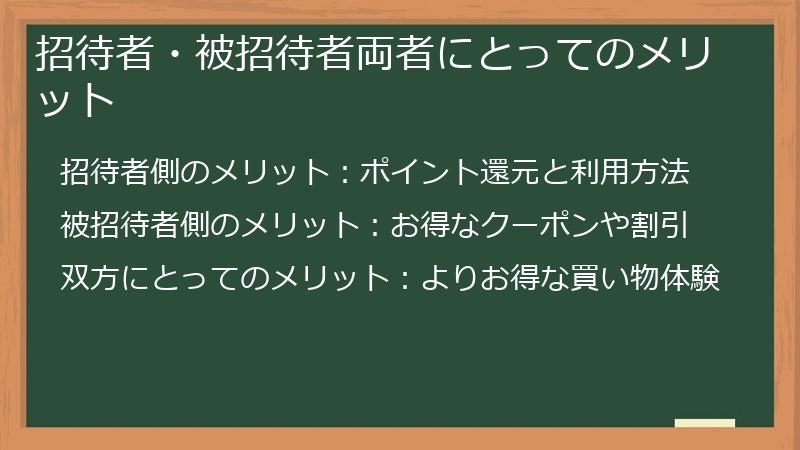 招待者・被招待者両者にとってのメリット

招待者側のメリット：ポイント還元と利用方法

被招待者側のメリット：お得なクーポンや割引

双方にとってのメリット：よりお得な買い物体験